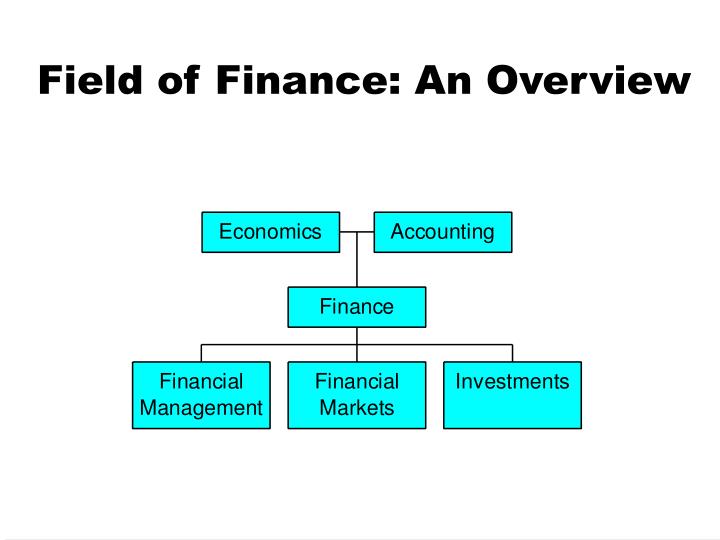 Field of Finance: An Overview

Economics

Accounting

Finance

Financial Management

Financial Markets

Investments